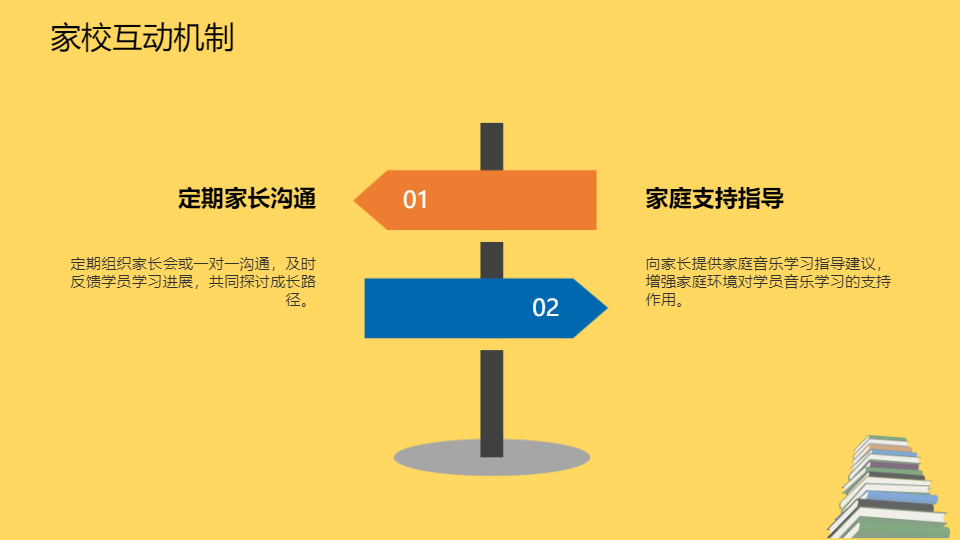 家校互动机制

定期家长沟通

定期组织家长会或一对一沟通，及时反馈学员学习进展，共同探讨成长路径。

01

02

家庭支持指导

向家长提供家庭音乐学习指导建议，增强家庭环境对学员音乐学习的支持作用。